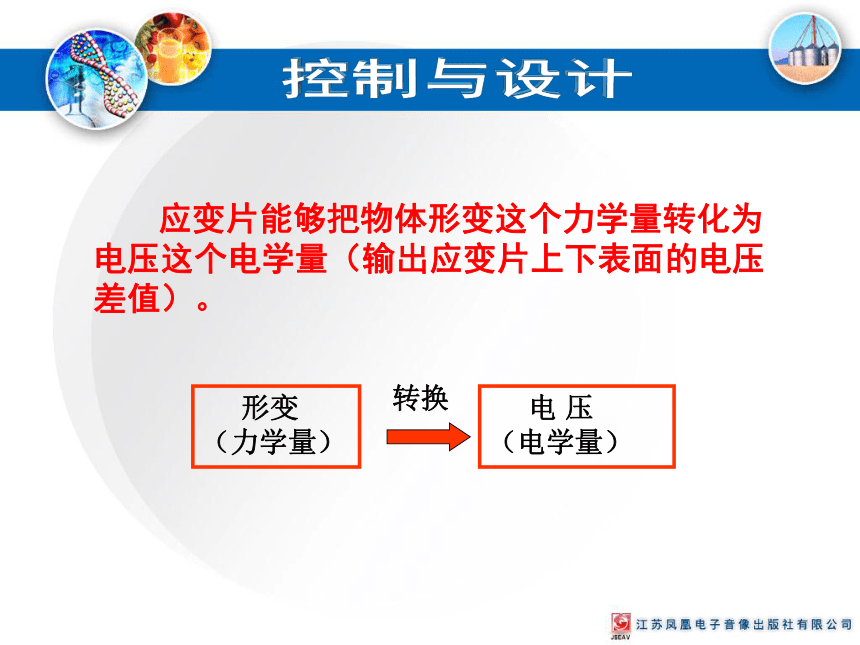 控制与设计

应变片能够把物体形变这个力学量转化为电压这个电学量（输出应变片上下表面的电压差值）。

形变
（力学量）

转换

电 压
（电学量）

JSEAV 江苏凤凰电子音像出版社有限公司